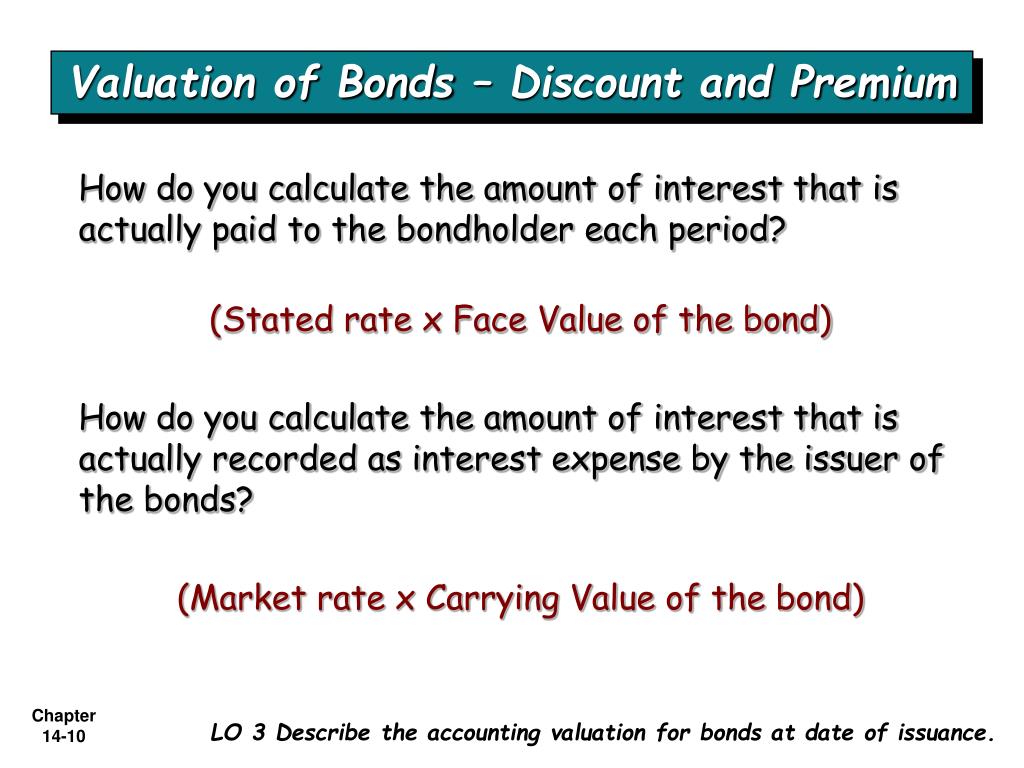 Valuation of Bonds – Discount and Premium

How do you calculate the amount of interest that is actually paid to the bondholder each period?

(Stated rate x Face Value of the bond)

How do you calculate the amount of interest that is actually recorded as interest expense by the issuer of the bonds?

(Market rate x Carrying Value of the bond)

Chapter 14-10

LO 3 Describe the accounting valuation for bonds at date of issuance.